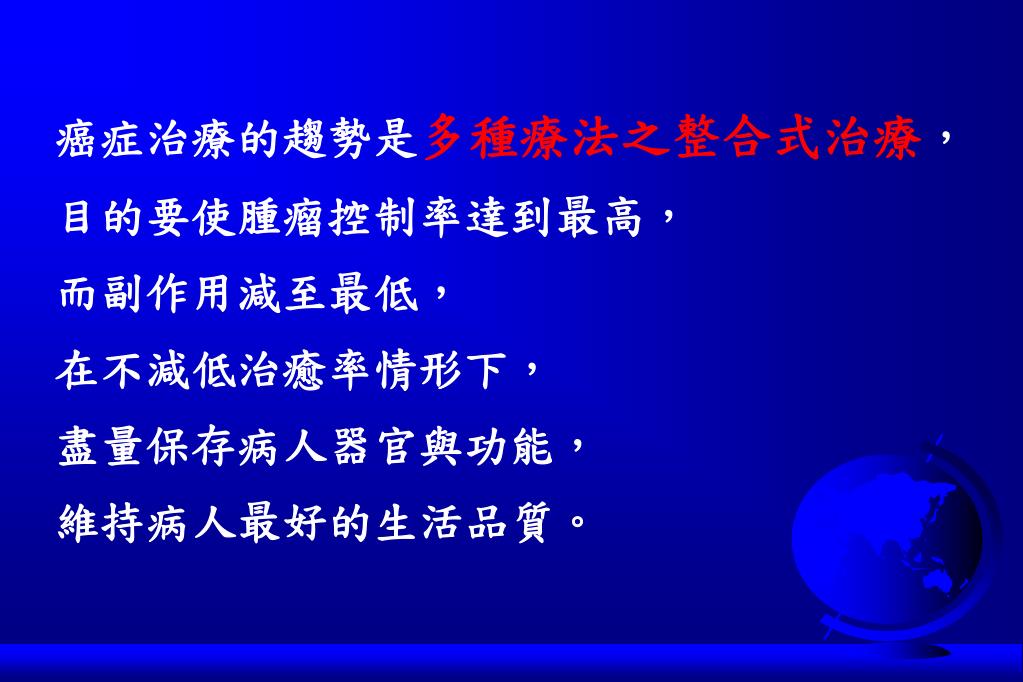 癌症治療的趨勢是多種療法之整合式治療，

目的要使腫瘤控制率達到最高，

而副作用減至最低，

在不減低治癒率情形下，

盡量保存病人器官與功能，

維持病人最好的生活品質。